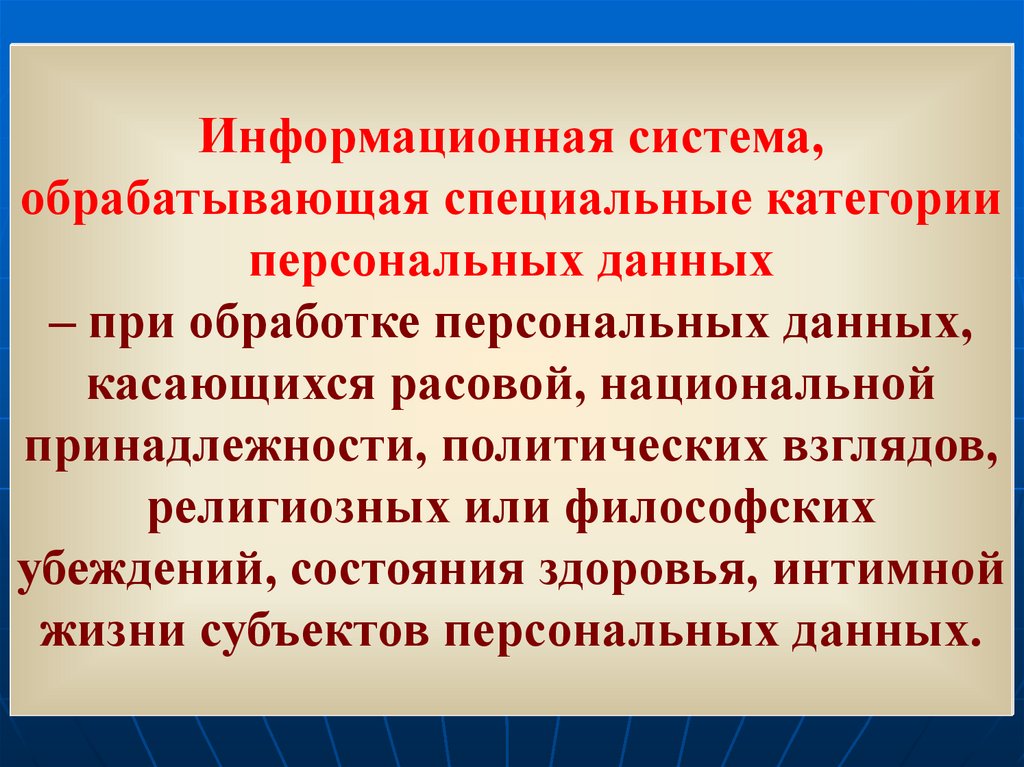 Информационная система, обрабатывающая специальные категории персональных данных
– при обработке персональных данных, касающихся расовой, национальной принадлежности, политических взглядов, религиозных или философских убеждений, состояния здоровья, интимной жизни субъектов персональных данных.